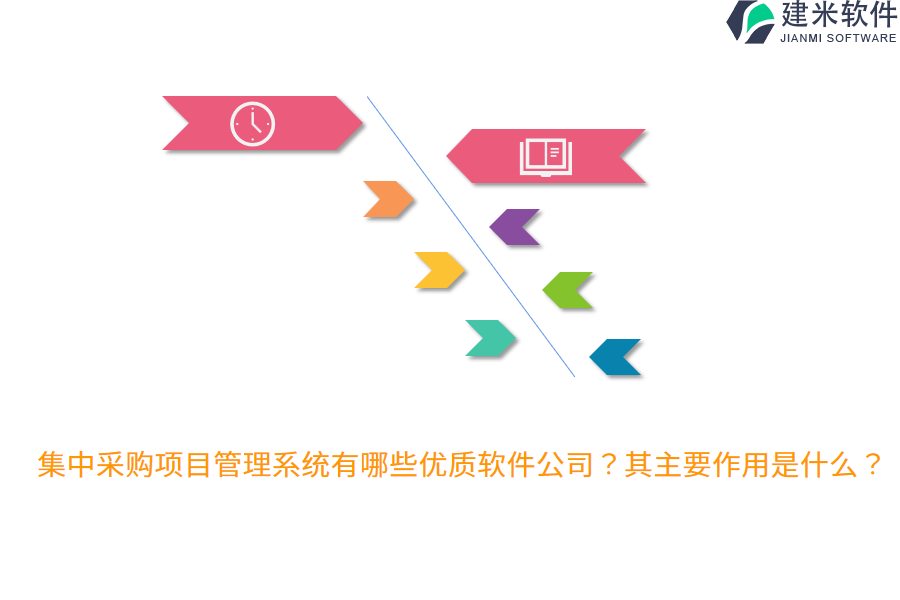 建米软件
JIANMI SOFTWARE

集中采购项目管理系统有哪些优质软件公司？其主要作用是什么？